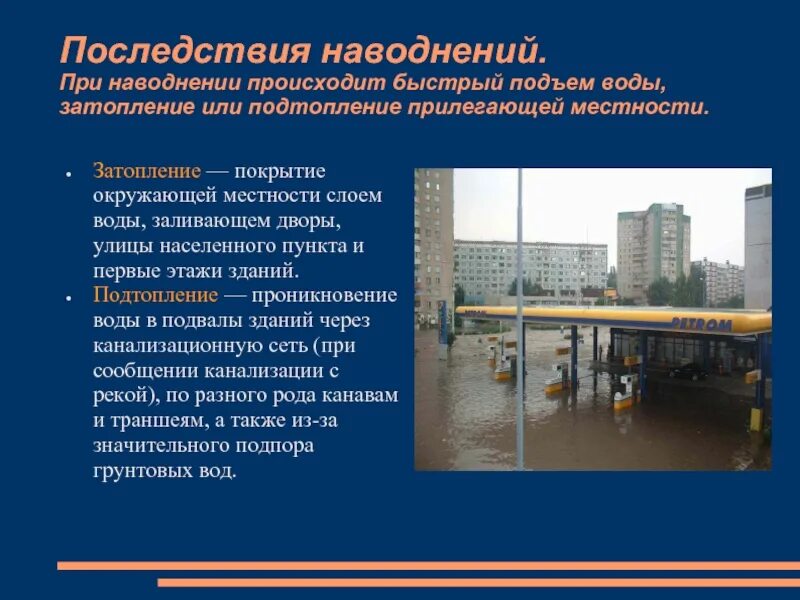 Последствия наводнений.
При наводнении происходит быстрый подъем воды, затопление или подтопление прилегающей местности.

• Затопление — покрытие окружающей местности слоем воды, заливающем дворы, улицы населенного пункта и первые этажи зданий.
• Подтопление — проникновение воды в подвалы зданий через канализационную сеть (при сообщении канализации с рекой), по разного рода канавам и траншеям, а также из-за значительного подпора грунтовых вод.

PETROM